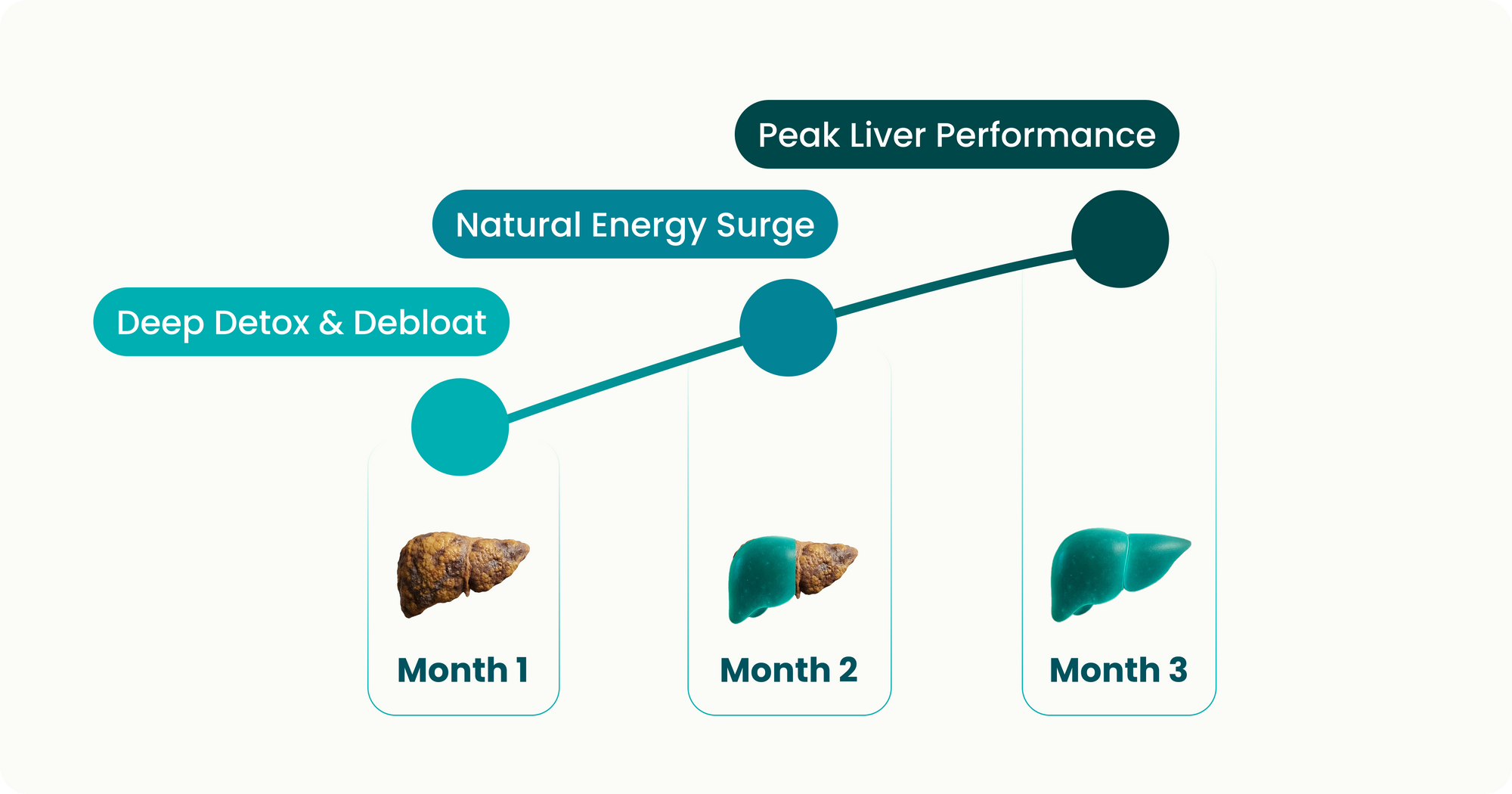 Peak Liver Performance

Natural Energy Surge

Deep Detox & Debloat

Month 1

Month 2

Month 3